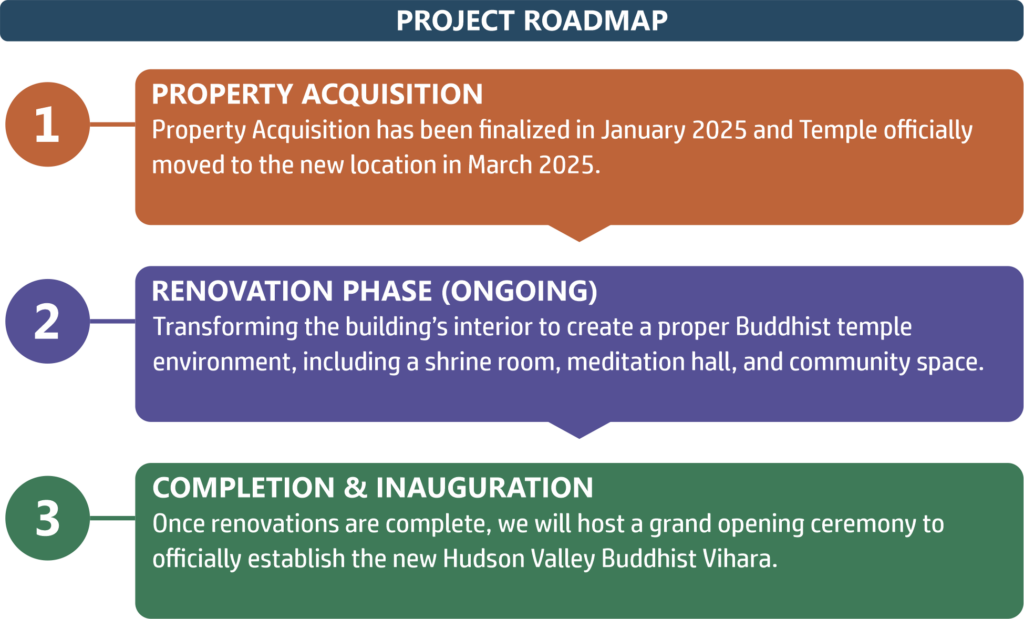 PROJECT ROADMAP

1

PROPERTY ACQUISITION
Property Acquisition has been finalized in January 2025 and Temple officially moved to the new location in March 2025.

2

RENOVATION PHASE (ONGOING)
Transforming the building's interior to create a proper Buddhist temple environment, including a shrine room, meditation hall, and community space.

3

COMPLETION & INAUGURATION
Once renovations are complete, we will host a grand opening ceremony to officially establish the new Hudson Valley Buddhist Vihara.